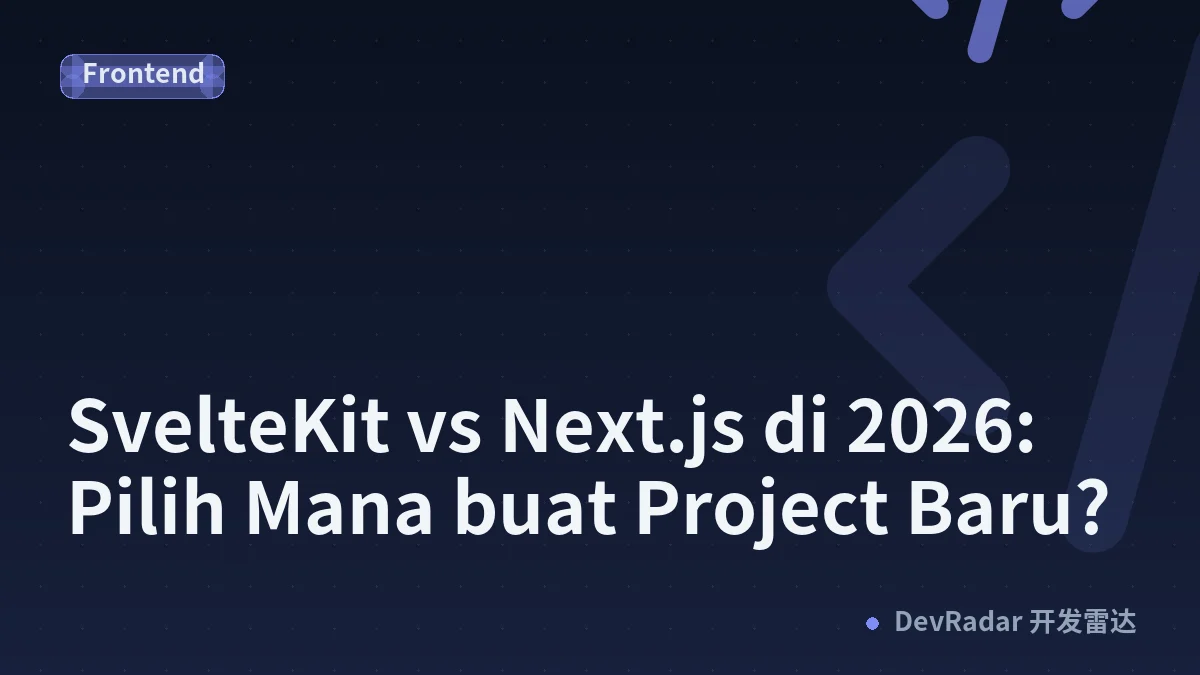 Frontend

SvelteKit vs Next.js di 2026: Pilih Mana buat Project Baru?

DevRadar 开发雷达